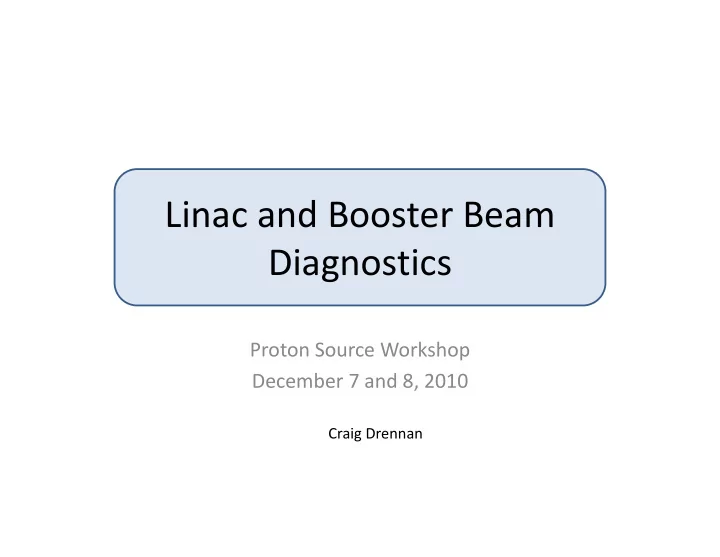 Linac and Booster Beam Diagnostics

Proton Source Workshop
December 7 and 8, 2010

Craig Drennan